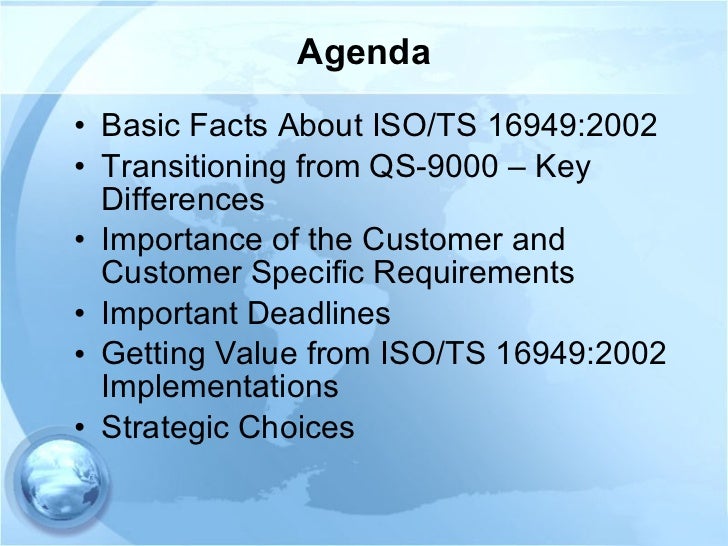 Agenda

• Basic Facts About ISO/TS 16949:2002
• Transitioning from QS-9000 – Key Differences
• Importance of the Customer and Customer Specific Requirements
• Important Deadlines
• Getting Value from ISO/TS 16949:2002 Implementations
• Strategic Choices